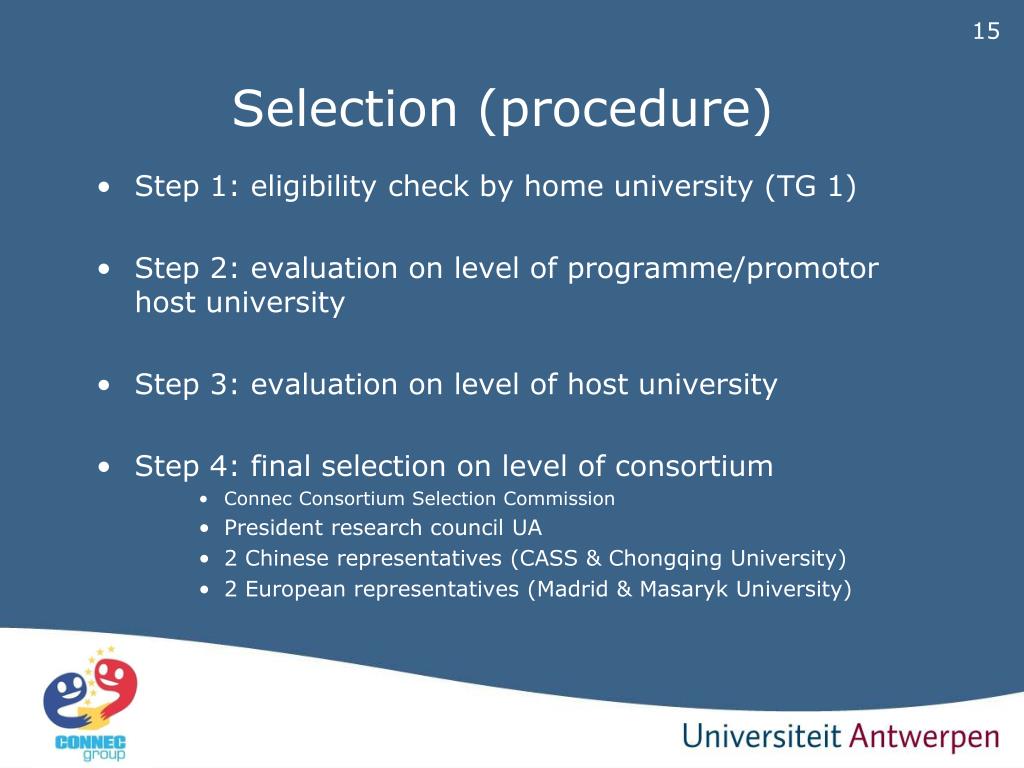 15

Selection (procedure)

• Step 1: eligibility check by home university (TG 1)

• Step 2: evaluation on level of programme/promotor host university

• Step 3: evaluation on level of host university

• Step 4: final selection on level of consortium
  • Connec Consortium Selection Commission
  • President research council UA
  • 2 Chinese representatives (CASS & Chongqing University)
  • 2 European representatives (Madrid & Masaryk University)

CONNEC group

Universiteit Antwerpen